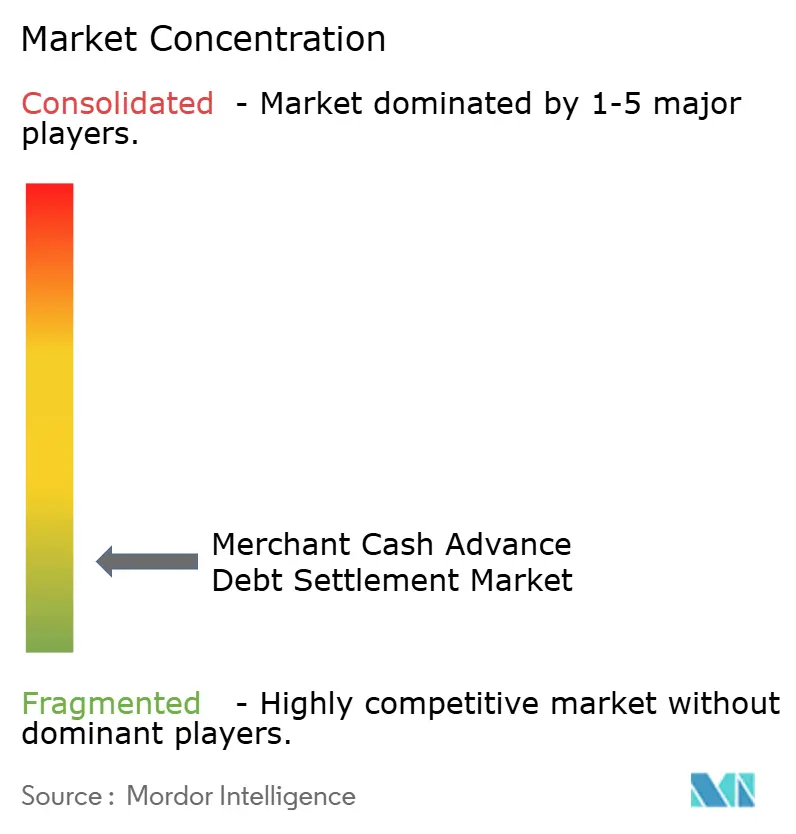 Market Concentration

Consolidated - Market dominated by 1-5 major players.

Merchant Cash Advance Debt Settlement Market

Fragmented - Highly competitive market without dominant players.

Source : Mordor Intelligence